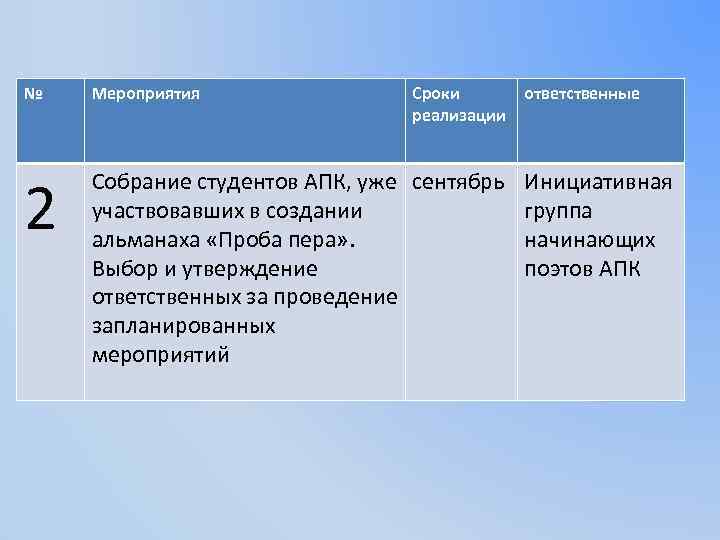 | № | Мероприятия | Сроки реализации | ответственные |
|---|---|---|---|
| 2 | Собрание студентов АПК, уже участвовавших в создании альманаха «Проба пера». Выбор и утверждение ответственных за проведение запланированных мероприятий | сентябрь | Инициативная группа начинающих поэтов АПК |